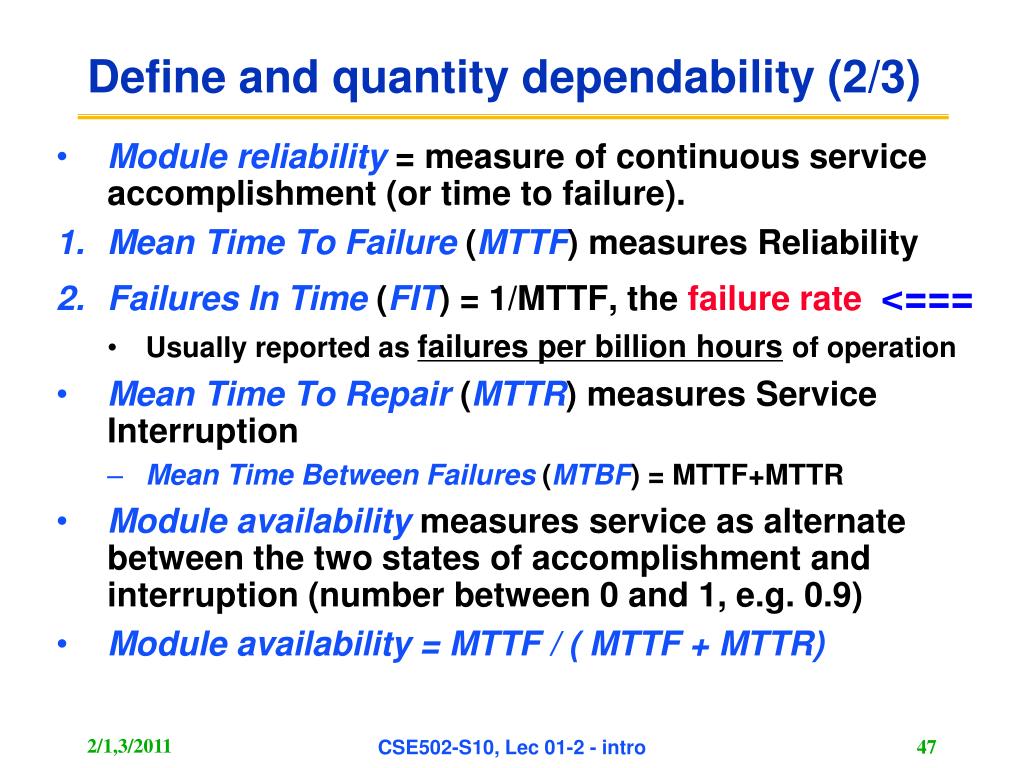 Define and quantity dependability (2/3)

• Module reliability = measure of continuous service accomplishment (or time to failure).

1. Mean Time To Failure (MTTF) measures Reliability

2. Failures In Time (FIT) = 1/MTTF, the failure rate <===

• Usually reported as failures per billion hours of operation

• Mean Time To Repair (MTTR) measures Service Interruption

– Mean Time Between Failures (MTBF) = MTTF+MTTR

• Module availability measures service as alternate between the two states of accomplishment and interruption (number between 0 and 1, e.g. 0.9)

• Module availability = MTTF / ( MTTF + MTTR)

2/1,3/2011

CSE502-S10, Lec 01-2 - intro

47